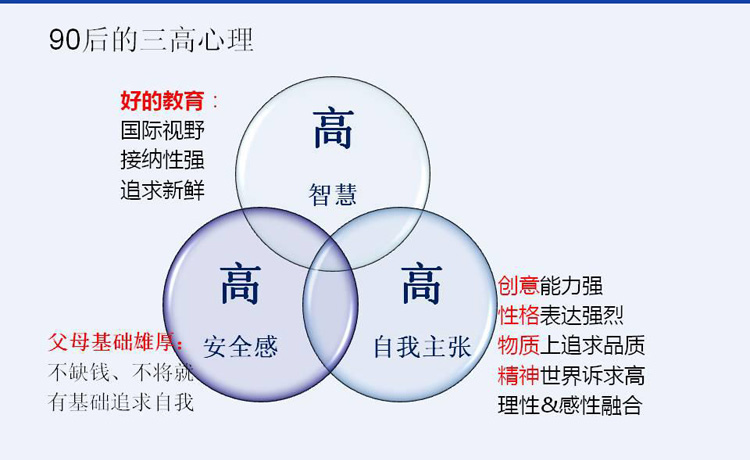 90后的三高心理

好的教育：
国际视野
接纳性强
追求新鲜

高
智慧

高
安全感

高
自我主张

父母基础雄厚：
不缺钱、不将就
有基础追求自我

创意能力强
性格表达强烈
物质上追求品质
精神世界诉求高
理性&感性融合